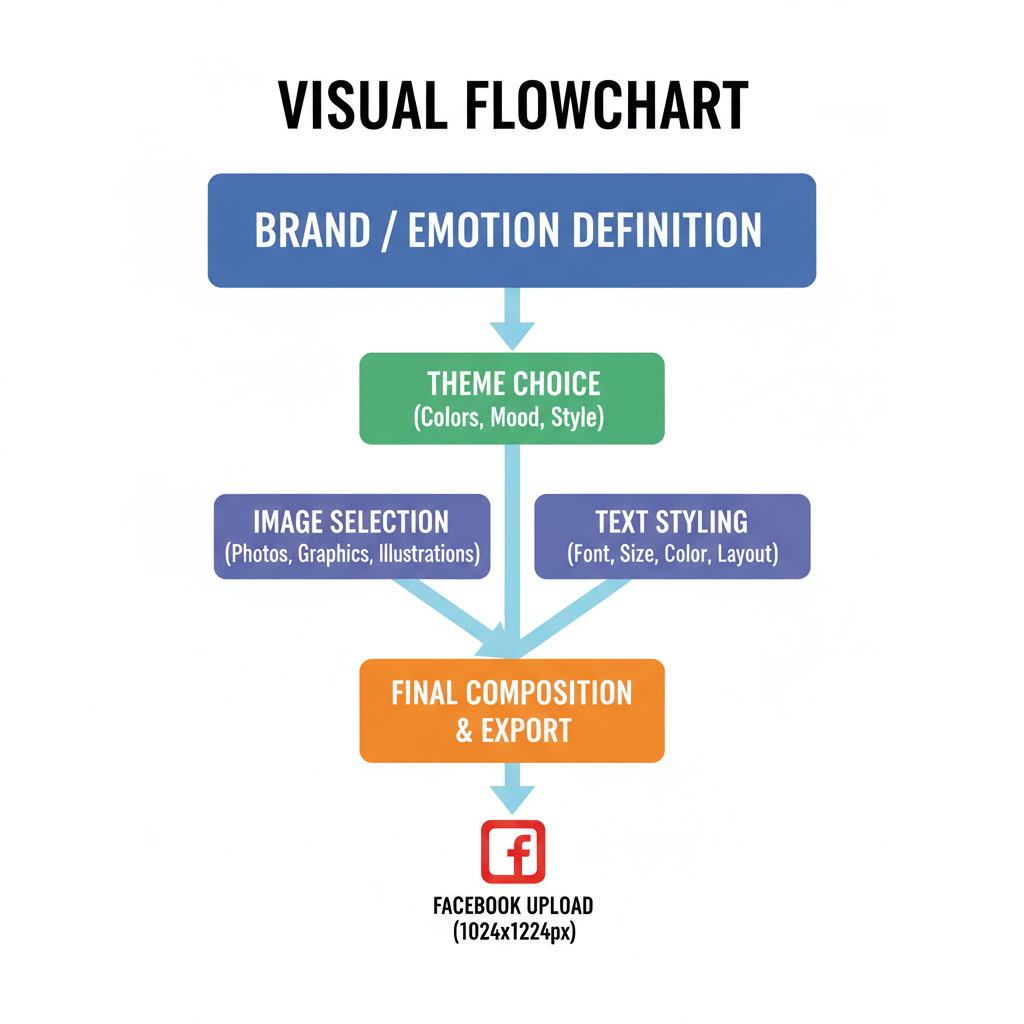 VISUAL FLOWCHART

BRAND / EMOTION DEFINITION

THEME CHOICE
(Colors, Mood, Style)

IMAGE SELECTION
(Photos, Graphics, Illustrations)

TEXT STYLING
(Font, Size, Color, Layout)

FINAL COMPOSITION & EXPORT

f

FACEBOOK UPLOAD
(1024x1224px)